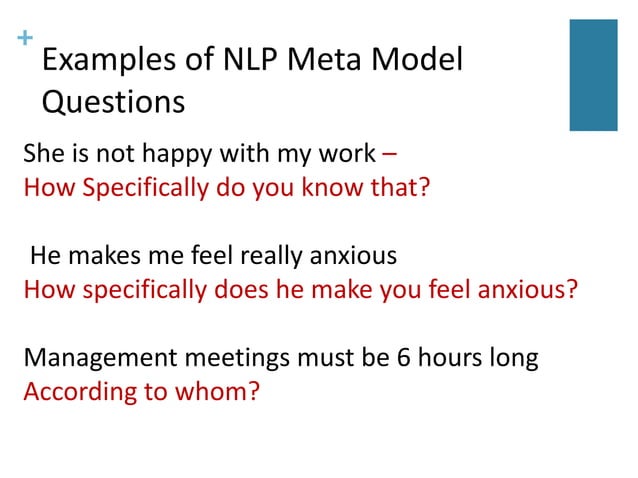 +
Examples of NLP Meta Model Questions

She is not happy with my work –
How Specifically do you know that?

He makes me feel really anxious
How specifically does he make you feel anxious?

Management meetings must be 6 hours long
According to whom?